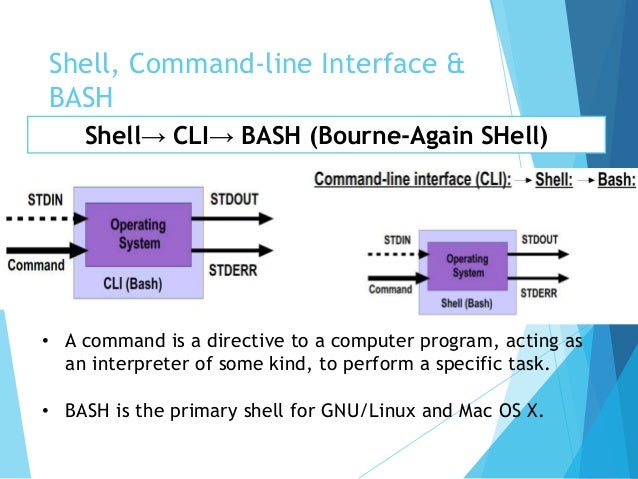 Shell, Command-line Interface & BASH

Shell→ CLI→ BASH (Bourne-Again SHell)

STDIN
Command
Operating System
CLI (Bash)
STDOUT
STDERR

Command-line interface (CLI): → Shell: → Bash:

STDIN
Command
Operating System
Shell (Bash)
STDOUT
STDERR

• A command is a directive to a computer program, acting as an interpreter of some kind, to perform a specific task.

• BASH is the primary shell for GNU/Linux and Mac OS X.